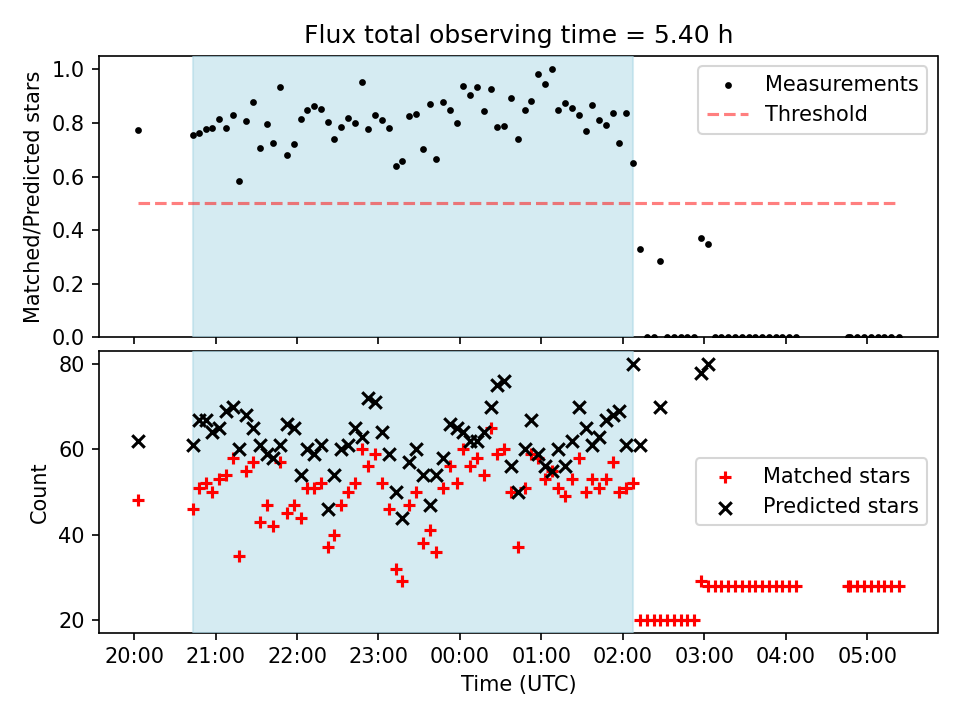 Flux total observing time = 5.40 h

Matched/Predicted stars

1.0
0.8
0.6
0.4
0.2
0.0

Measurements
Threshold

Count

80
60
40
20

Matched stars
Predicted stars

20:00 21:00 22:00 23:00 00:00 01:00 02:00 03:00 04:00 05:00

Time (UTC)